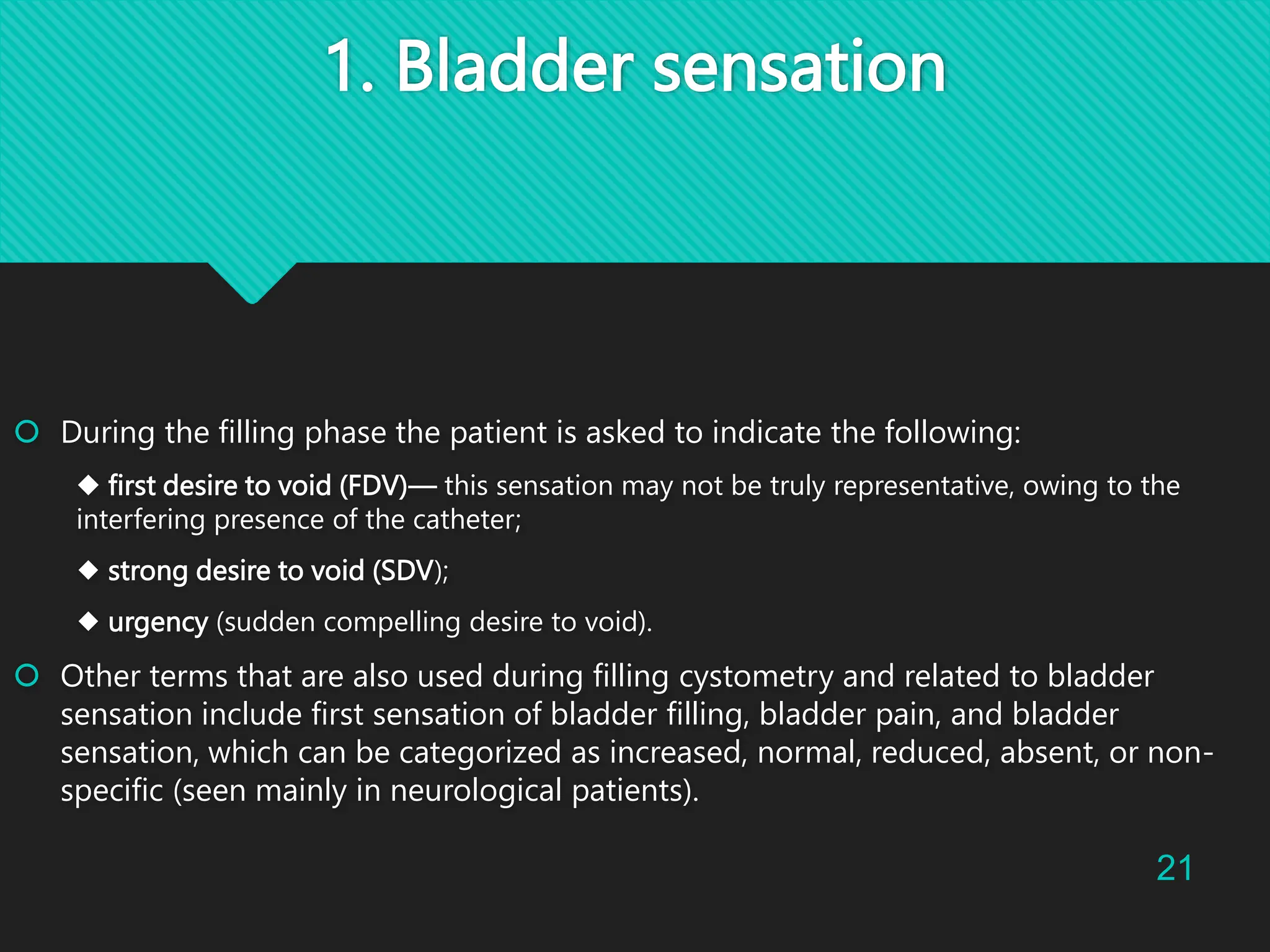 1. Bladder sensation

During the filling phase the patient is asked to indicate the following:

◆ first desire to void (FDV)— this sensation may not be truly representative, owing to the interfering presence of the catheter;

◆ strong desire to void (SDV);

◆ urgency (sudden compelling desire to void).

Other terms that are also used during filling cystometry and related to bladder sensation include first sensation of bladder filling, bladder pain, and bladder sensation, which can be categorized as increased, normal, reduced, absent, or non-specific (seen mainly in neurological patients).

21